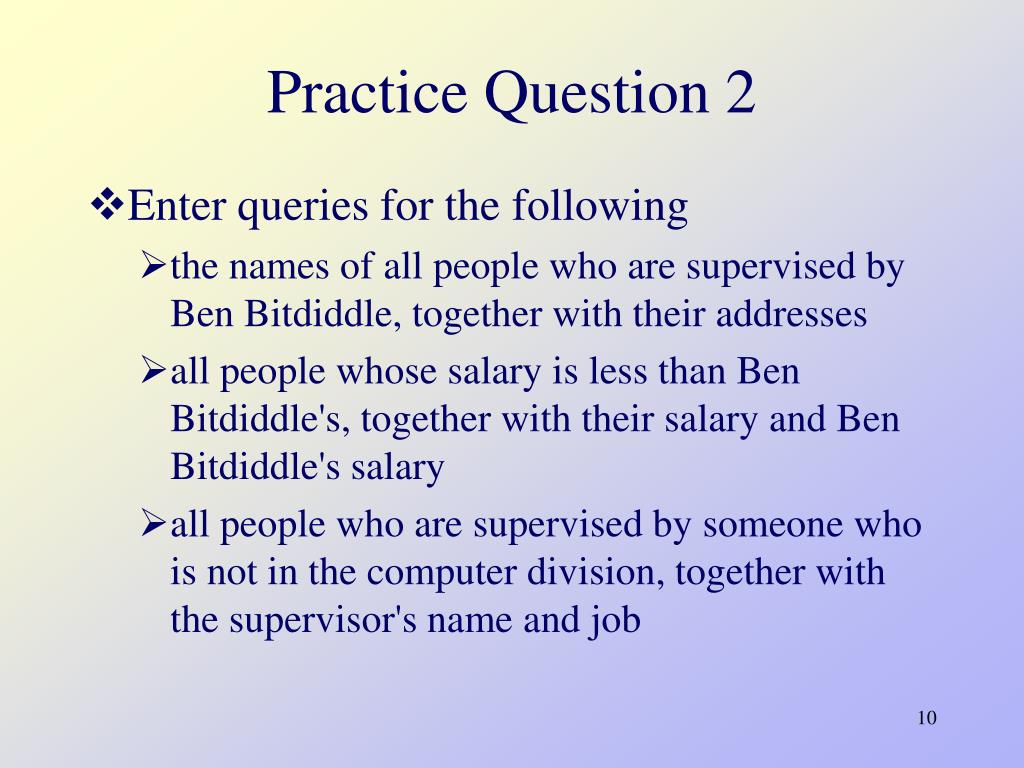 Practice Question 2

❖Enter queries for the following

➢the names of all people who are supervised by Ben Bitdiddle, together with their addresses

➢all people whose salary is less than Ben Bitdiddle's, together with their salary and Ben Bitdiddle's salary

➢all people who are supervised by someone who is not in the computer division, together with the supervisor's name and job

10